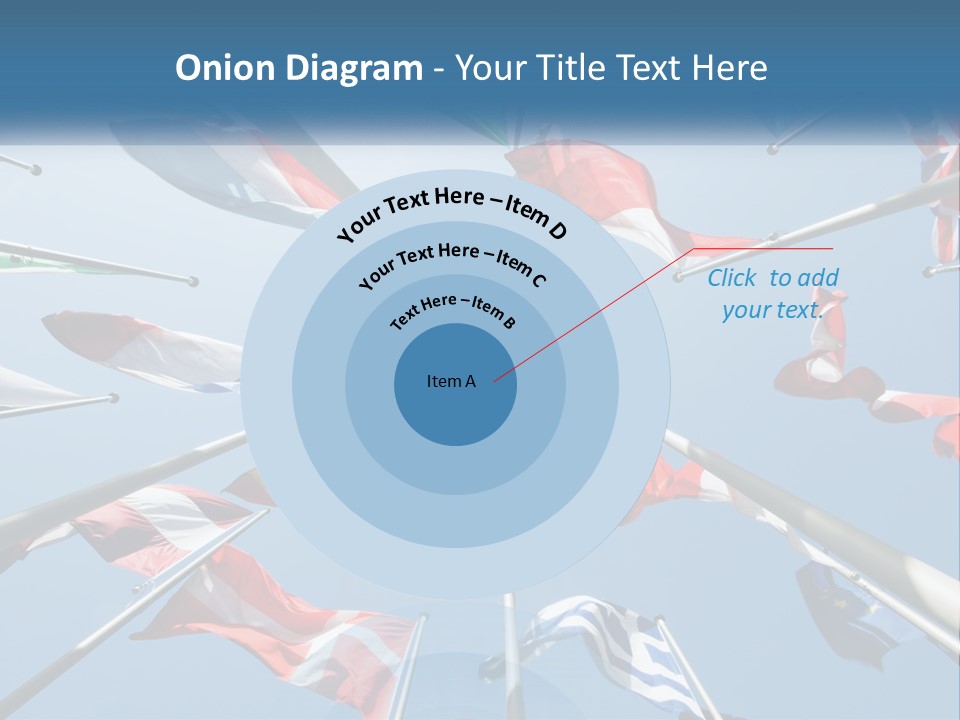 Onion Diagram - Your Title Text Here

Your Text Here – Item D

Your Text Here – Item C

Text Here – Item B

Item A

Click to add your text.